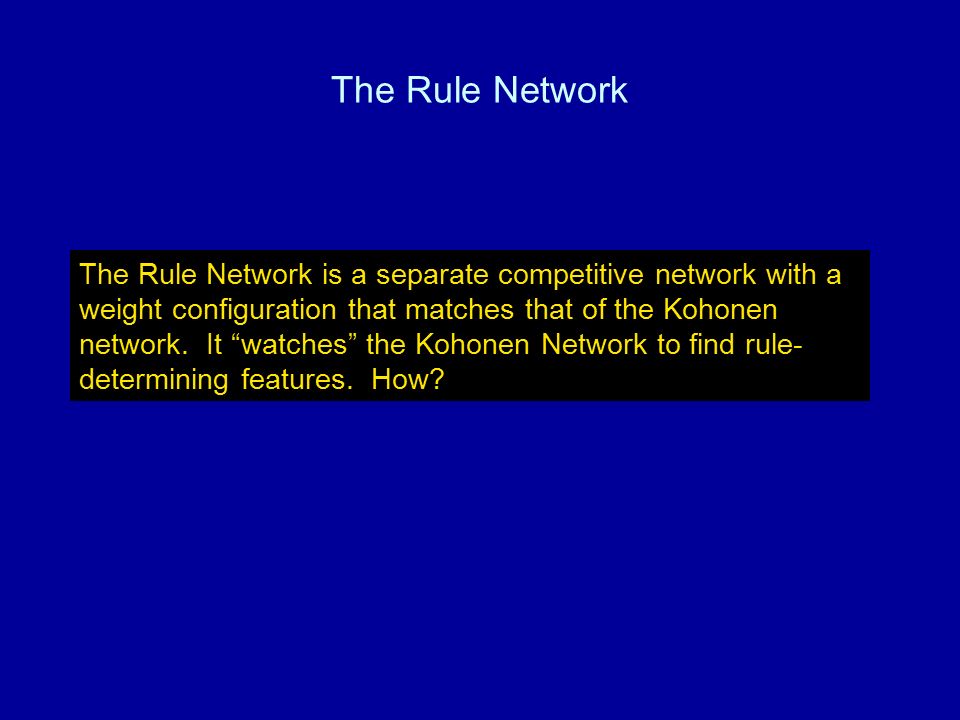 The Rule Network

The Rule Network is a separate competitive network with a weight configuration that matches that of the Kohonen network. It “watches” the Kohonen Network to find rule-determining features. How?